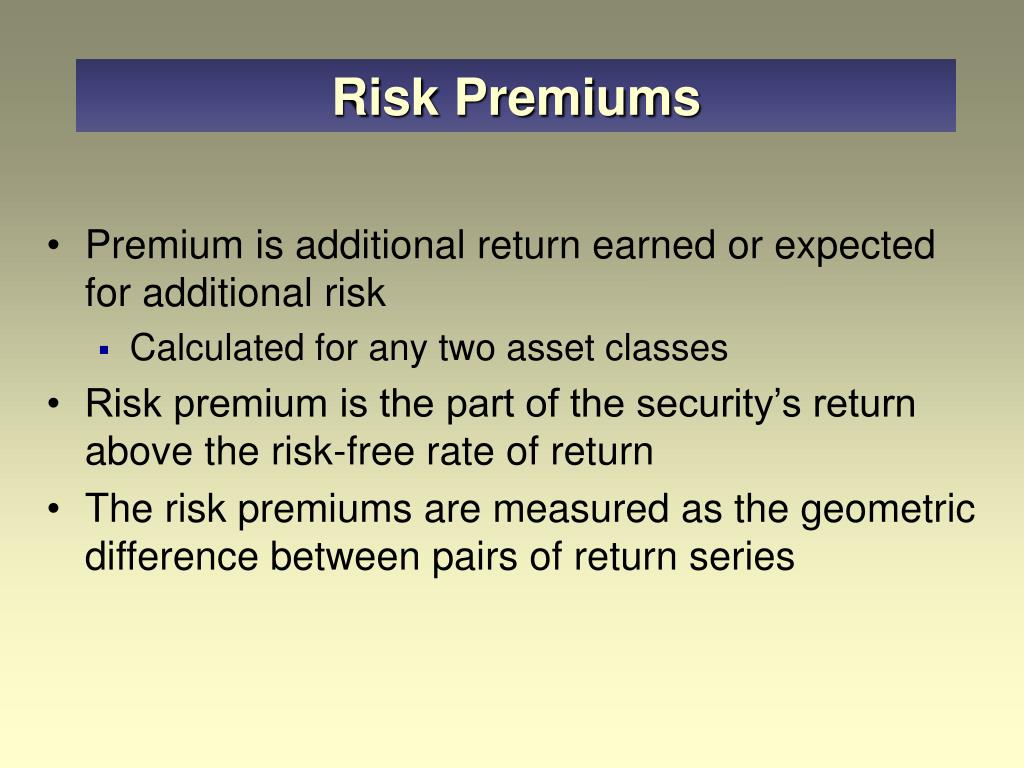 Risk Premiums

• Premium is additional return earned or expected for additional risk
▪ Calculated for any two asset classes
• Risk premium is the part of the security’s return above the risk-free rate of return
• The risk premiums are measured as the geometric difference between pairs of return series